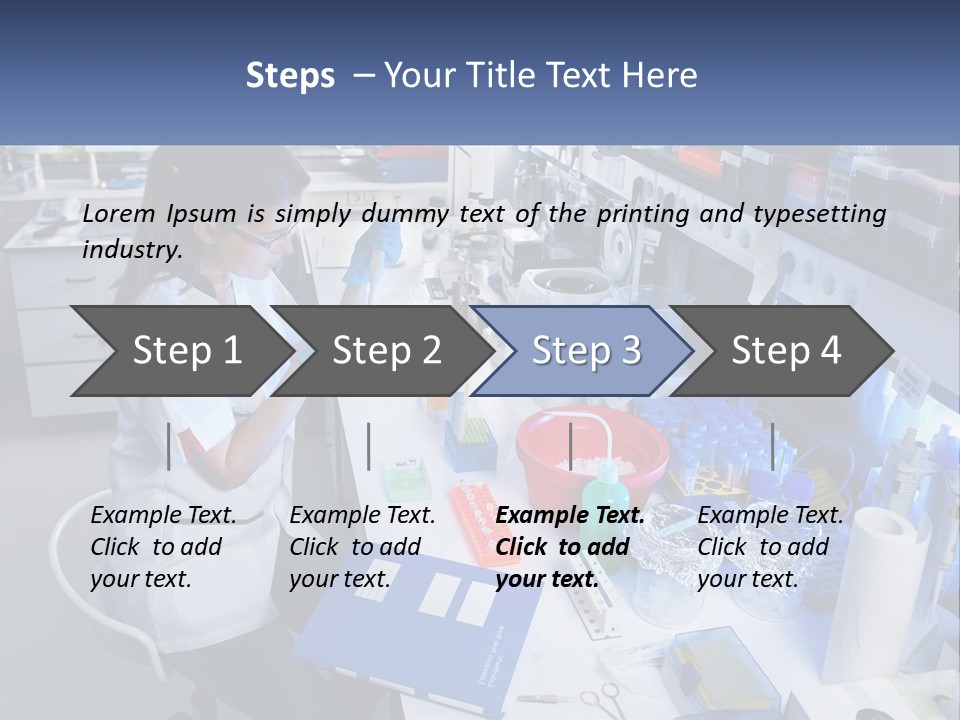 Steps – Your Title Text Here

Lorem Ipsum is simply dummy text of the printing and typesetting industry.

Step 1

Step 2

Step 3

Step 4

Example Text. Click to add your text.

Example Text. Click to add your text.

Example Text. Click to add your text.

Example Text. Click to add your text.